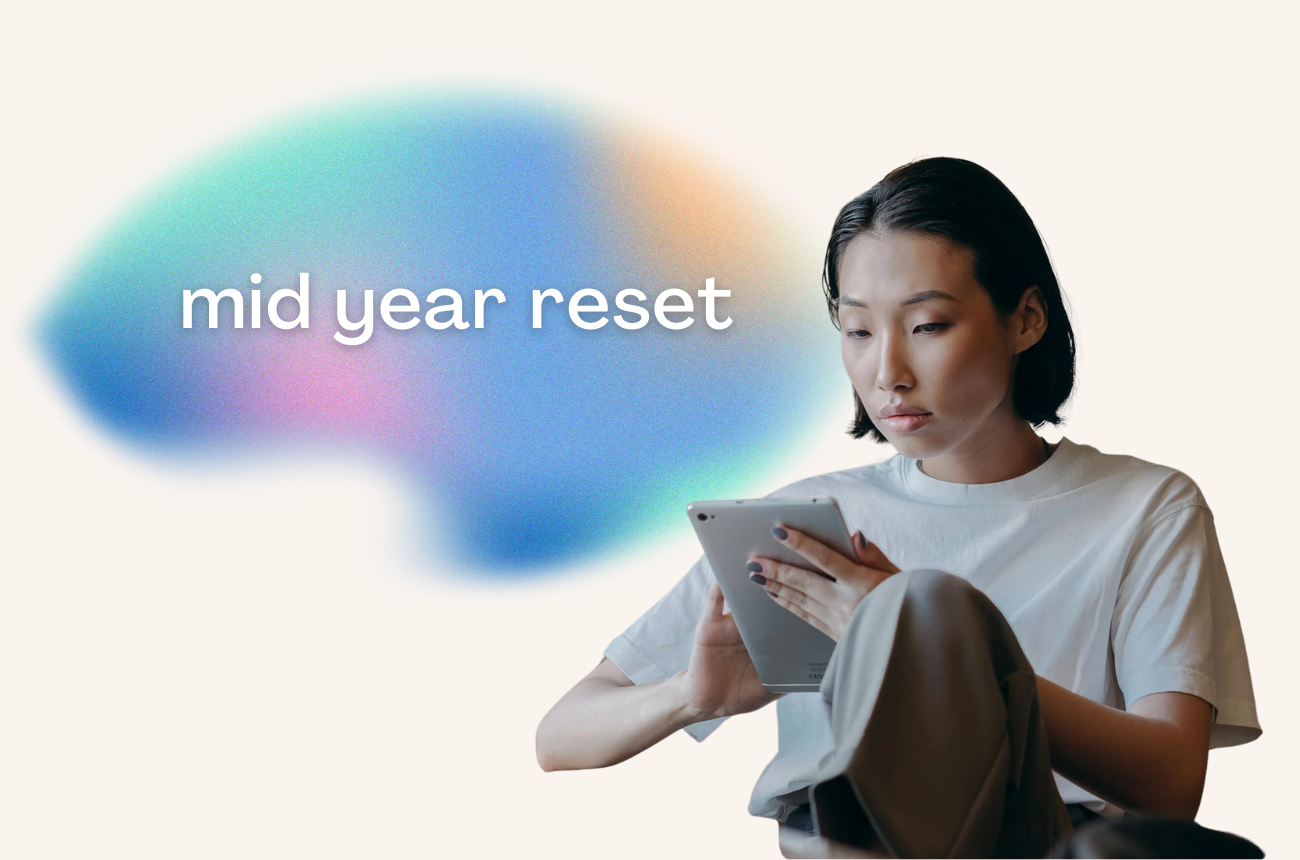 mid year reset